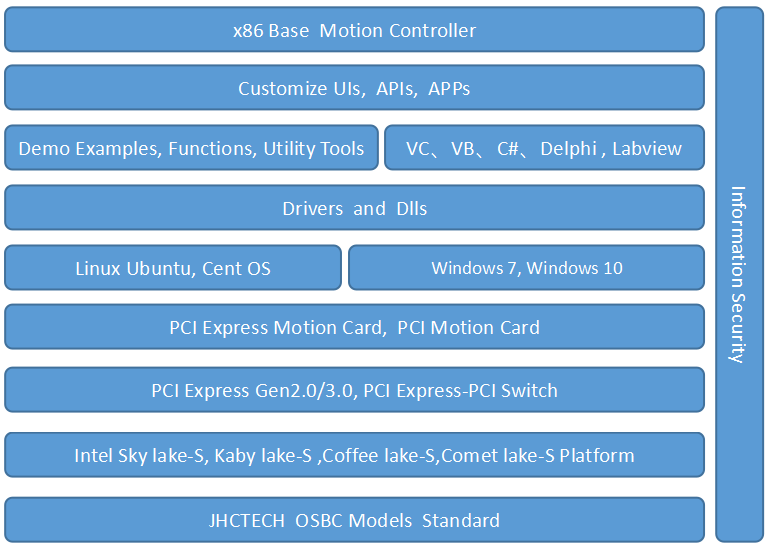 x86 Base Motion Controller

Customize UIs, APIs, APPs

Demo Examples, Functions, Utility Tools

VC、VB、C#、Delphi , Labview

Drivers and Dlls

Linux Ubuntu, Cent OS

Windows 7, Windows 10

PCI Express Motion Card, PCI Motion Card

PCI Express Gen2.0/3.0, PCI Express-PCI Switch

Intel Sky lake-S, Kaby lake-S ,Coffee lake-S,Comet lake-S Platform

JHCTECH OSBC Models Standard

Information Security